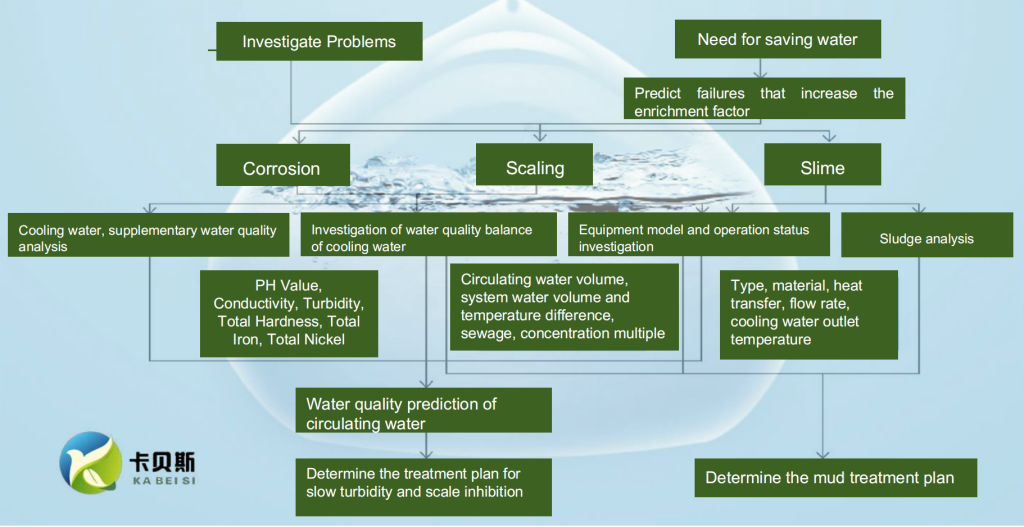 Investigate Problems

Need for saving water

Predict failures that increase the enrichment factor

Corrosion

Scaling

Slime

Cooling water, supplementary water quality analysis

Investigation of water quality balance of cooling water

Equipment model and operation status investigation

Sludge analysis

PH Value, Conductivity, Turbidity, Total Hardness, Total Iron, Total Nickel

Circulating water volume, system water volume and temperature difference, sewage, concentration multiple

Type, material, heat transfer, flow rate, cooling water outlet temperature

Water quality prediction of circulating water

Determine the treatment plan for slow turbidity and scale inhibition

Determine the mud treatment plan

卡贝斯
KA BEI SI